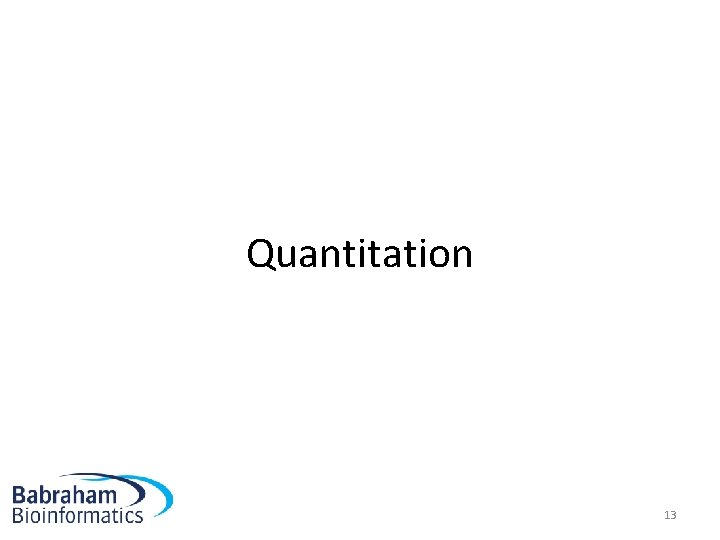 Quantitation

Babraham
Bioinformatics

13